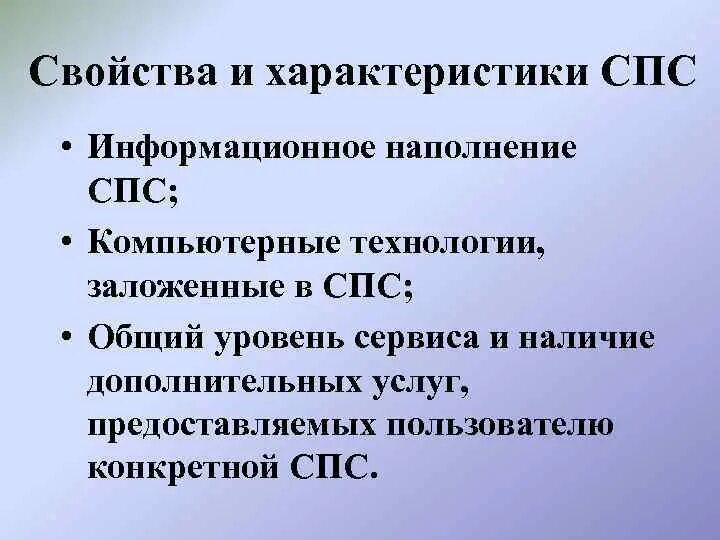 Свойства и характеристики СПС

• Информационное наполнение СПС;
• Компьютерные технологии, заложенные в СПС;
• Общий уровень сервиса и наличие дополнительных услуг, предоставляемых пользователю конкретной СПС.